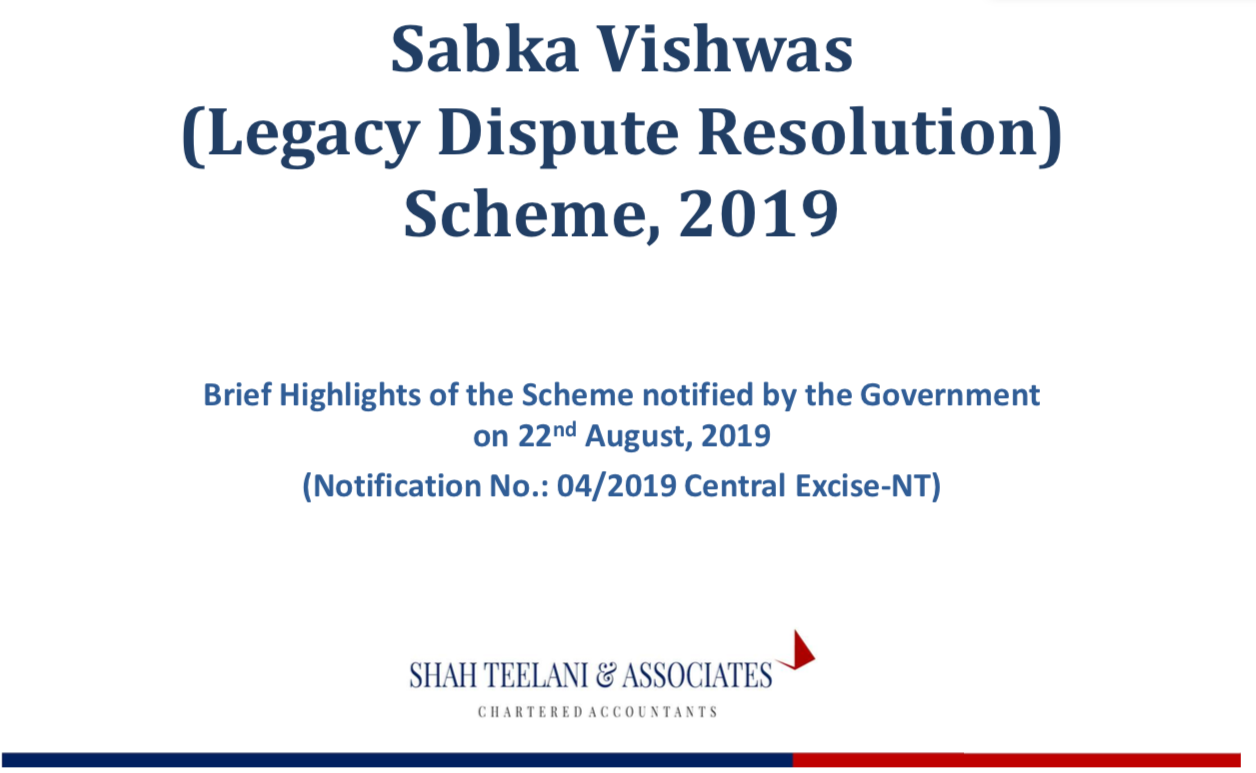 Sabka Vishwas
(Legacy Dispute Resolution)
Scheme, 2019

Brief Highlights of the Scheme notified by the Government on 22nd August, 2019

(Notification No.: 04/2019 Central Excise-NT)

SHAH TEELANI & ASSOCIATES
CHARTERED ACCOUNTANTS